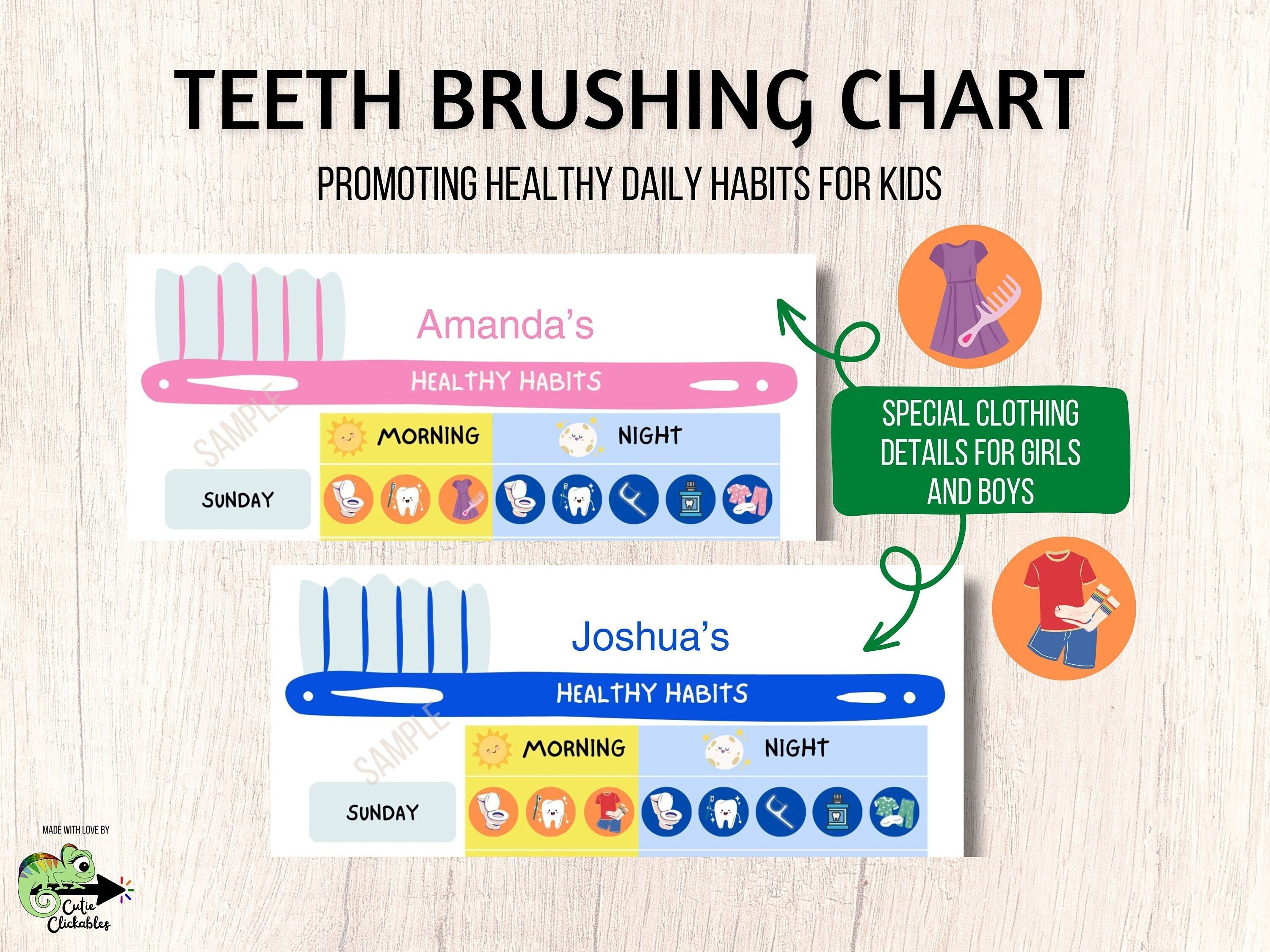 TEETH BRUSHING CHART

PROMOTING HEALTHY DAILY HABITS FOR KIDS

Amanda's

HEALTHY HABITS

SAMPLE

MORNING

NIGHT

SUNDAY

SPECIAL CLOTHING DETAILS FOR GIRLS AND BOYS

Joshua's

HEALTHY HABITS

SAMPLE

MORNING

NIGHT

SUNDAY

MADE WITH LOVE BY

Cutie Clickables